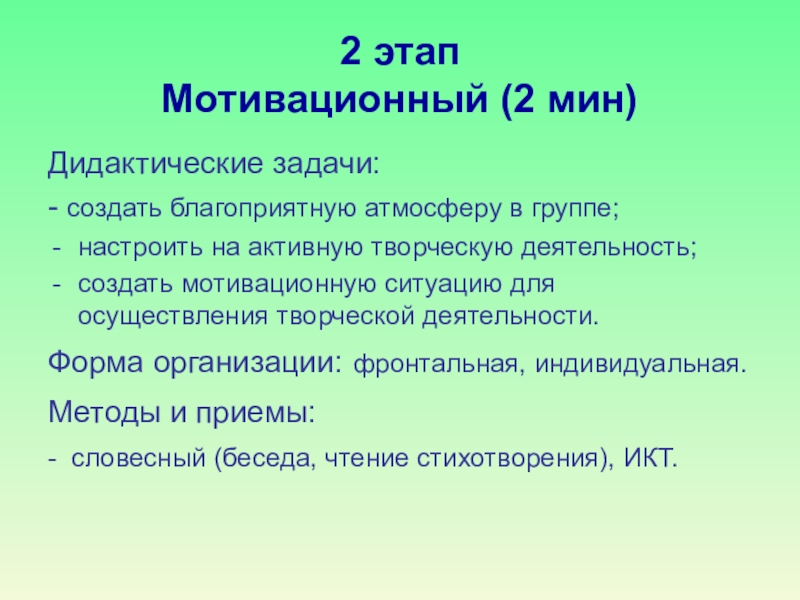 2 этап
Мотивационный (2 мин)

Дидактические задачи:

- создать благоприятную атмосферу в группе;
- настроить на активную творческую деятельность;
- создать мотивационную ситуацию для осуществления творческой деятельности.

Форма организации: фронтальная, индивидуальная.

Методы и приемы:

- словесный (беседа, чтение стихотворения), ИКТ.